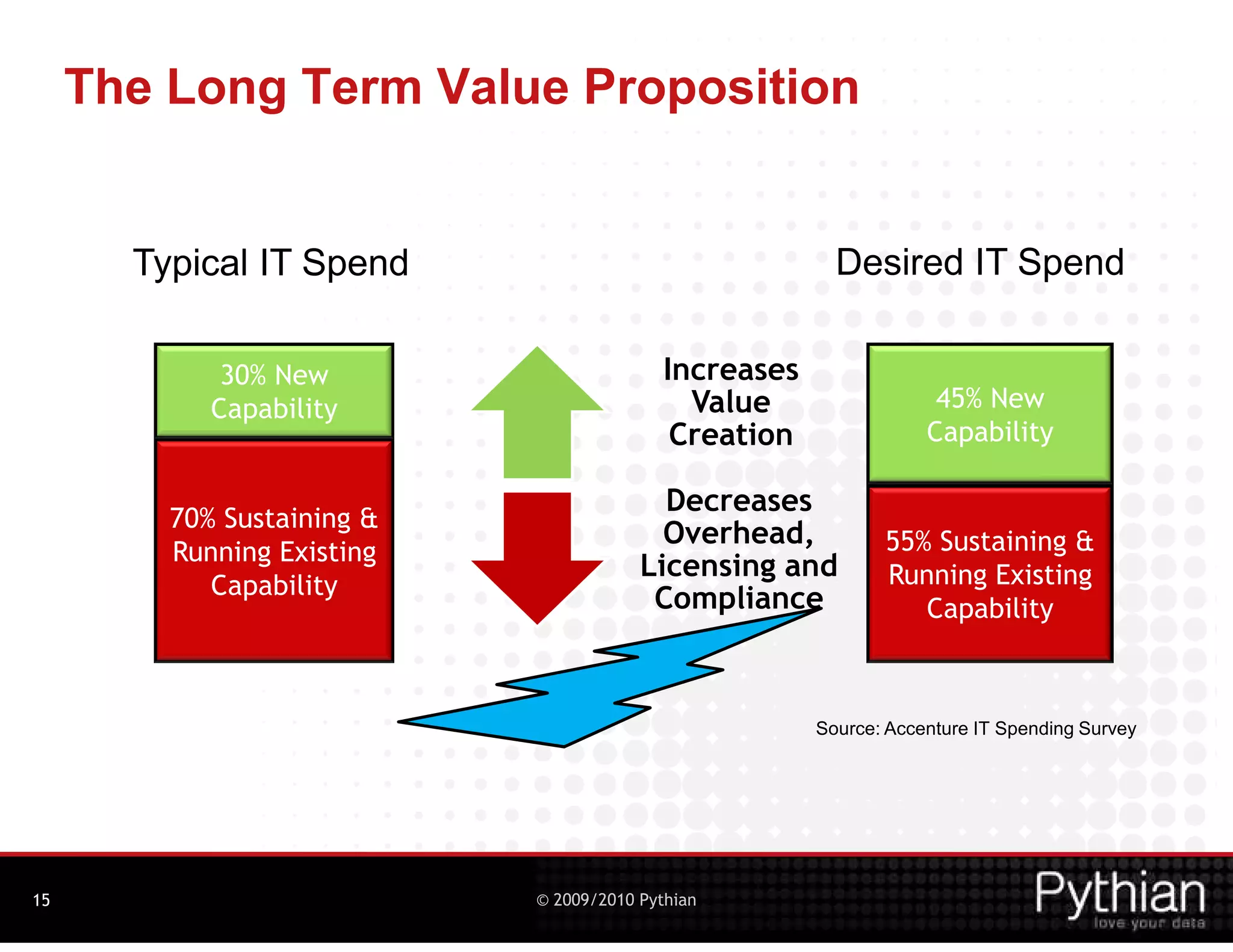 The Long Term Value Proposition

Typical IT Spend

30% New Capability

70% Sustaining & Running Existing Capability

Increases Value Creation

Decreases Overhead, Licensing and Compliance

Desired IT Spend

45% New Capability

55% Sustaining & Running Existing Capability

Source: Accenture IT Spending Survey

15

© 2009/2010 Pythian

Pythian
love your data